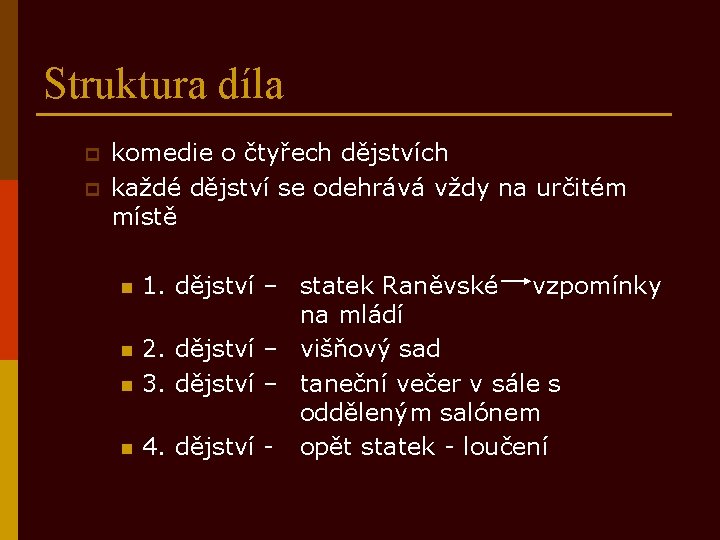 Struktura díla

komedie o čtyřech dějstvích

každé dějství se odehrává vždy na určitém místě

1. dějství – statek Raněvské → vzpomínky na mládí

2. dějství – višňový sad

3. dějství – taneční večer v sále s odděleným salónem

4. dějství - opět statek - loučení